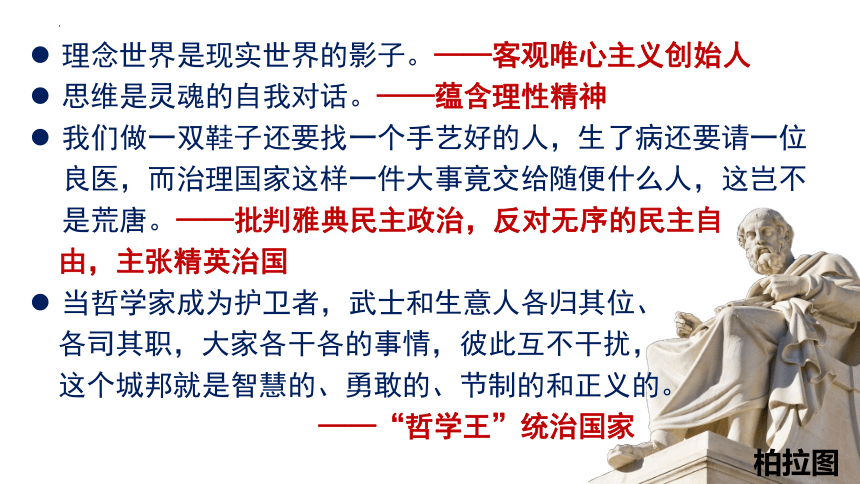 ● 理念世界是现实世界的影子。——客观唯心主义创始人
● 思维是灵魂的自我对话。——蕴含理性精神
● 我们做一双鞋子还要找一个手艺好的人，生了病还要请一位良医，而治理国家这样一件大事竟交给随便什么人，这岂不是荒唐。——批判雅典民主政治，反对无序的民主自由，主张精英治国
● 当哲学家成为护卫者，武士和生意人各归其位、各司其职，大家各干各的事情，彼此互不干扰，这个城邦就是智慧的、勇敢的、节制的和正义的。
——“哲学王”统治国家

柏拉图